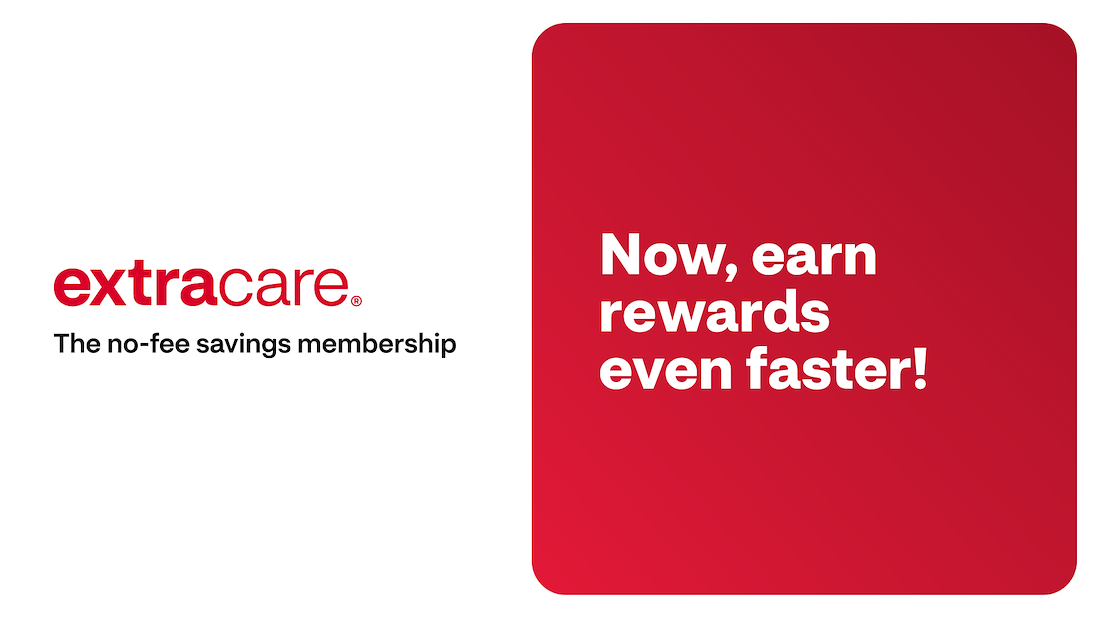 extracare®

The no-fee savings membership

Now, earn rewards even faster!